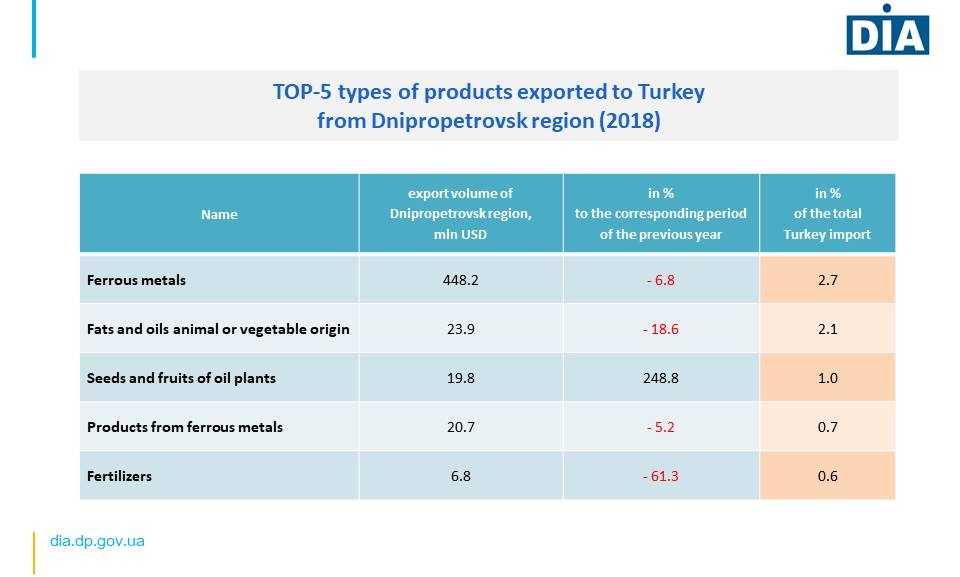 DIA

TOP-5 types of products exported to Turkey from Dnipropetrovsk region (2018)

| Name | export volume of Dnipropetrovsk region, mln USD | in % to the corresponding period of the previous year | in % of the total Turkey import |
|---|---|---|---|
| Ferrous metals | 448.2 | - 6.8 | 2.7 |
| Fats and oils animal or vegetable origin | 23.9 | - 18.6 | 2.1 |
| Seeds and fruits of oil plants | 19.8 | 248.8 | 1.0 |
| Products from ferrous metals | 20.7 | - 5.2 | 0.7 |
| Fertilizers | 6.8 | - 61.3 | 0.6 |

dia.dp.gov.ua